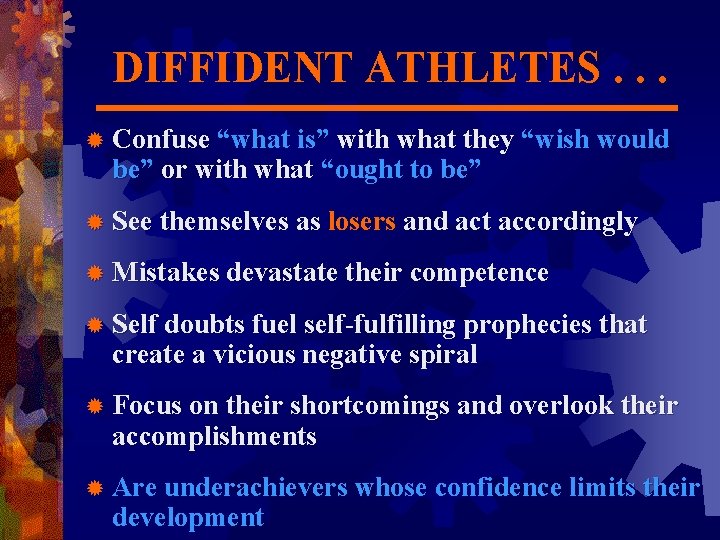 DIFFIDENT ATHLETES . . .

Confuse “what is” with what they “wish would be” or with what “ought to be”

See themselves as losers and act accordingly

Mistakes devastate their competence

Self doubts fuel self-fulfilling prophecies that create a vicious negative spiral

Focus on their shortcomings and overlook their accomplishments

Are underachievers whose confidence limits their development